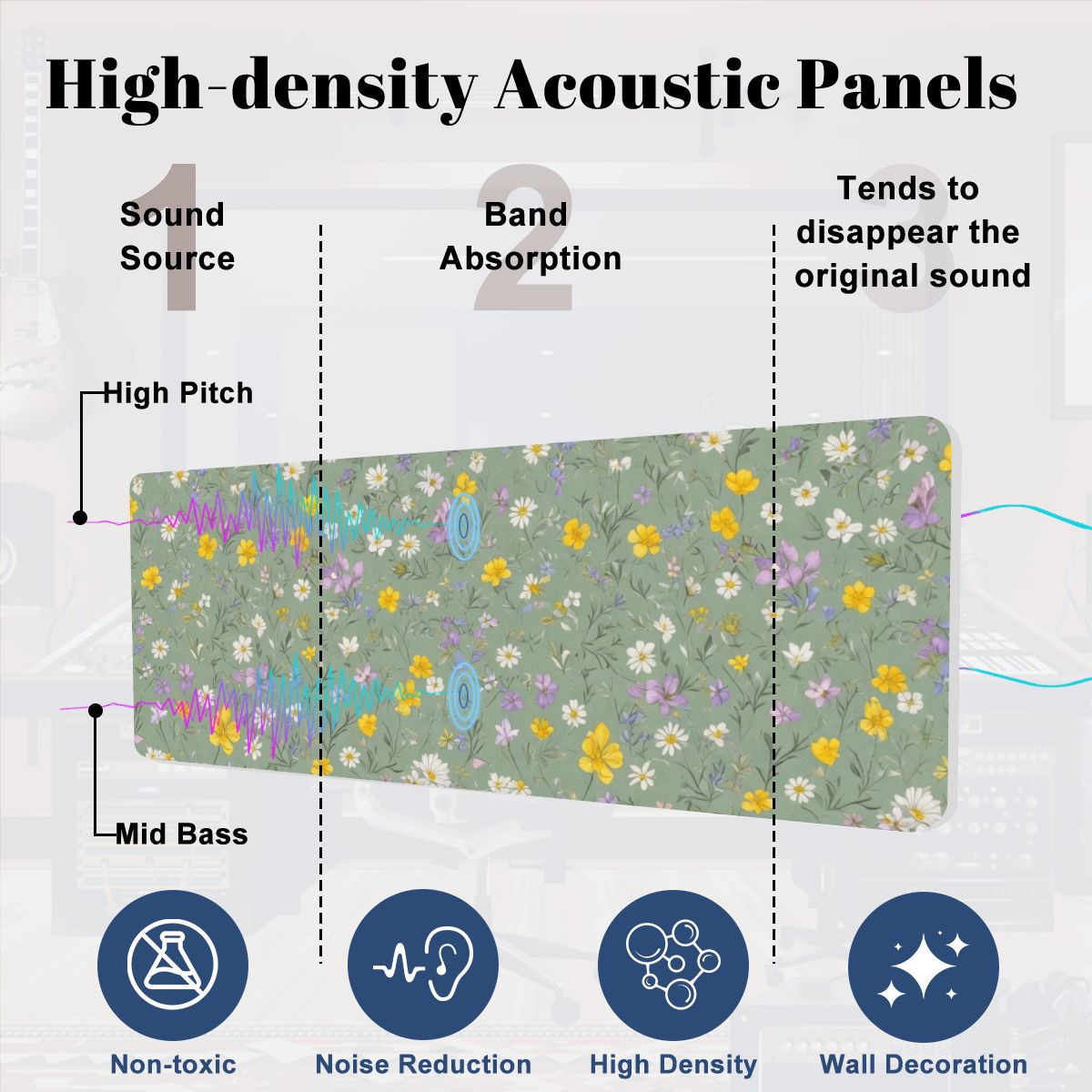 High-density Acoustic Panels

1
Sound Source

2
Band Absorption

3
Tends to disappear the original sound

High Pitch

Mid Bass

Non-toxic

Noise Reduction

High Density

Wall Decoration